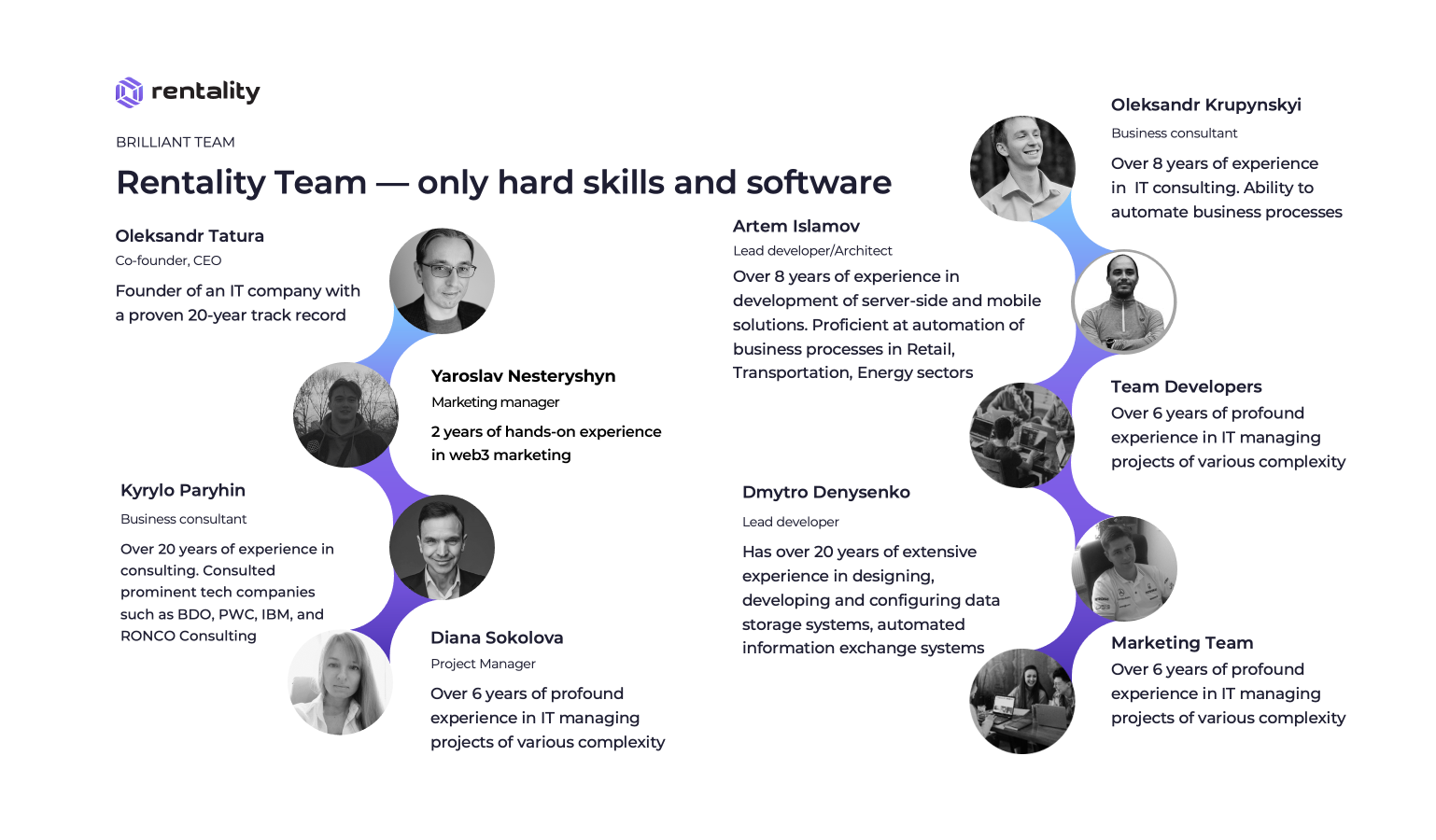 rentality

BRILLIANT TEAM

Rentality Team — only hard skills and software

Oleksandr Tatura
Co-founder, CEO
Founder of an IT company with a proven 20-year track record

Yaroslav Nesteryshyn
Marketing manager
2 years of hands-on experience in web3 marketing

Kyrylo Paryhin
Business consultant
Over 20 years of experience in consulting. Consulted prominent tech companies such as BDO, PWC, IBM, and RONCO Consulting

Diana Sokolova
Project Manager
Over 6 years of profound experience in IT managing projects of various complexity

Artem Islamov
Lead developer/Architect
Over 8 years of experience in development of server-side and mobile solutions. Proficient at automation of business processes in Retail, Transportation, Energy sectors

Dmytro Denysenko
Lead developer
Has over 20 years of extensive experience in designing, developing and configuring data storage systems, automated information exchange systems

Oleksandr Krupynskyi
Business consultant
Over 8 years of experience in IT consulting. Ability to automate business processes

Team Developers
Over 6 years of profound experience in IT managing projects of various complexity

Marketing Team
Over 6 years of profound experience in IT managing projects of various complexity